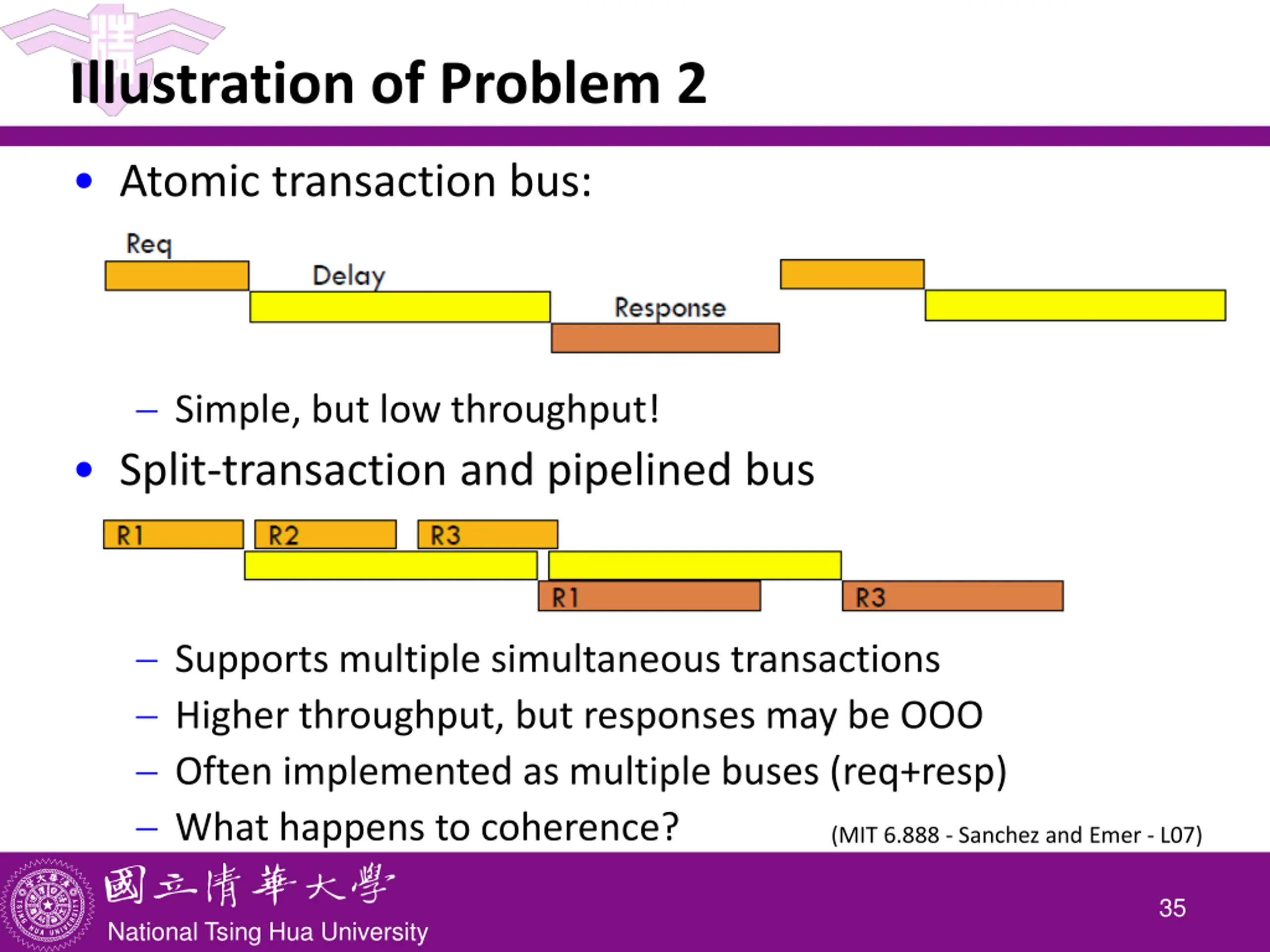 Illustration of Problem 2

• Atomic transaction bus:

Req

Delay

Response

– Simple, but low throughput!

• Split-transaction and pipelined bus

R1 R2 R3

R1 R3

– Supports multiple simultaneous transactions
– Higher throughput, but responses may be OOO
– Often implemented as multiple buses (req+resp)
– What happens to coherence?

(MIT 6.888 - Sanchez and Emer - L07)

國立清華大學
National Tsing Hua University

35